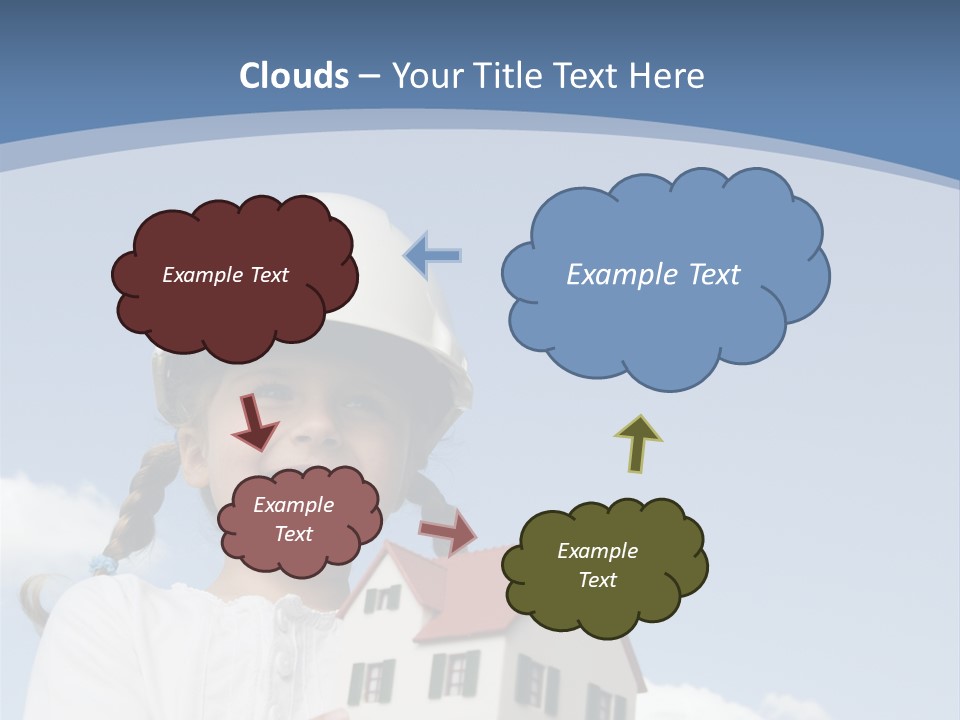 Clouds – Your Title Text Here

Example Text

Example Text

Example Text

Example Text